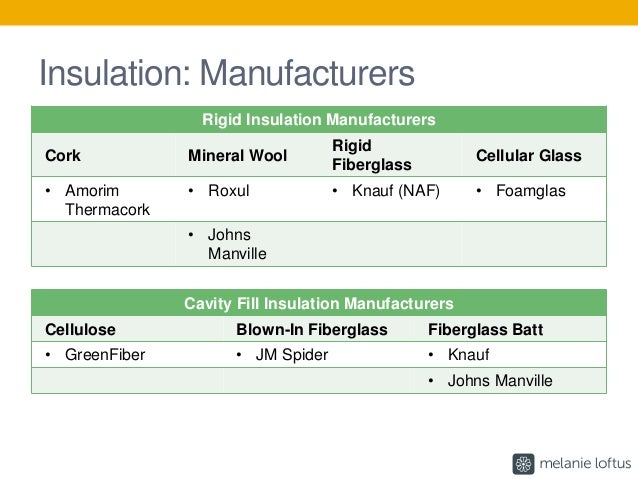 Insulation: Manufacturers

| Rigid Insulation Manufacturers | | | |
|---|---|---|---|
| **Cork** | **Mineral Wool** | **Rigid Fiberglass** | **Cellular Glass** |
| • Amorim Thermacork | • Roxul | • Knauf (NAF) | • Foamglas |
| | • Johns Manville | | |

| Cavity Fill Insulation Manufacturers | | |
|---|---|---|
| **Cellulose** | **Blown-In Fiberglass** | **Fiberglass Batt** |
| • GreenFiber | • JM Spider | • Knauf |
| | | • Johns Manville |

melanie loftus